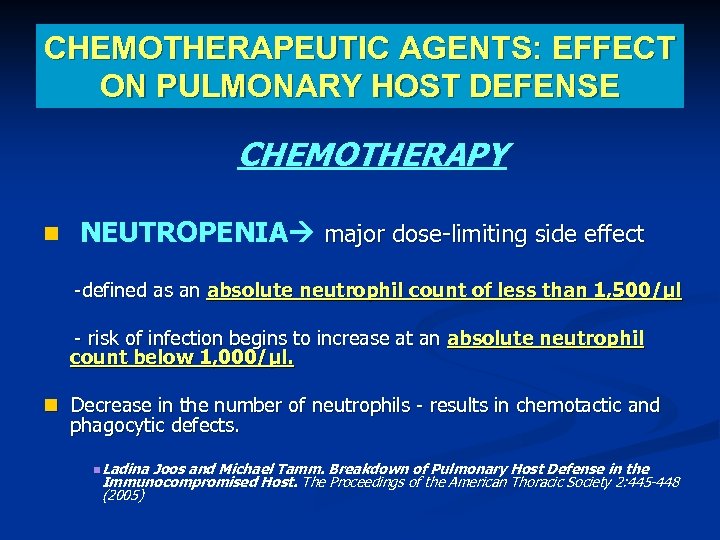 CHEMOTHERAPEUTIC AGENTS: EFFECT ON PULMONARY HOST DEFENSE

CHEMOTHERAPY

NEUTROPENIA→ major dose-limiting side effect

-defined as an absolute neutrophil count of less than 1,500/µl

- risk of infection begins to increase at an absolute neutrophil count below 1,000/µl.

Decrease in the number of neutrophils - results in chemotactic and phagocytic defects.

Ladina Joos and Michael Tamm. Breakdown of Pulmonary Host Defense in the Immunocompromised Host. The Proceedings of the American Thoracic Society 2:445-448 (2005)